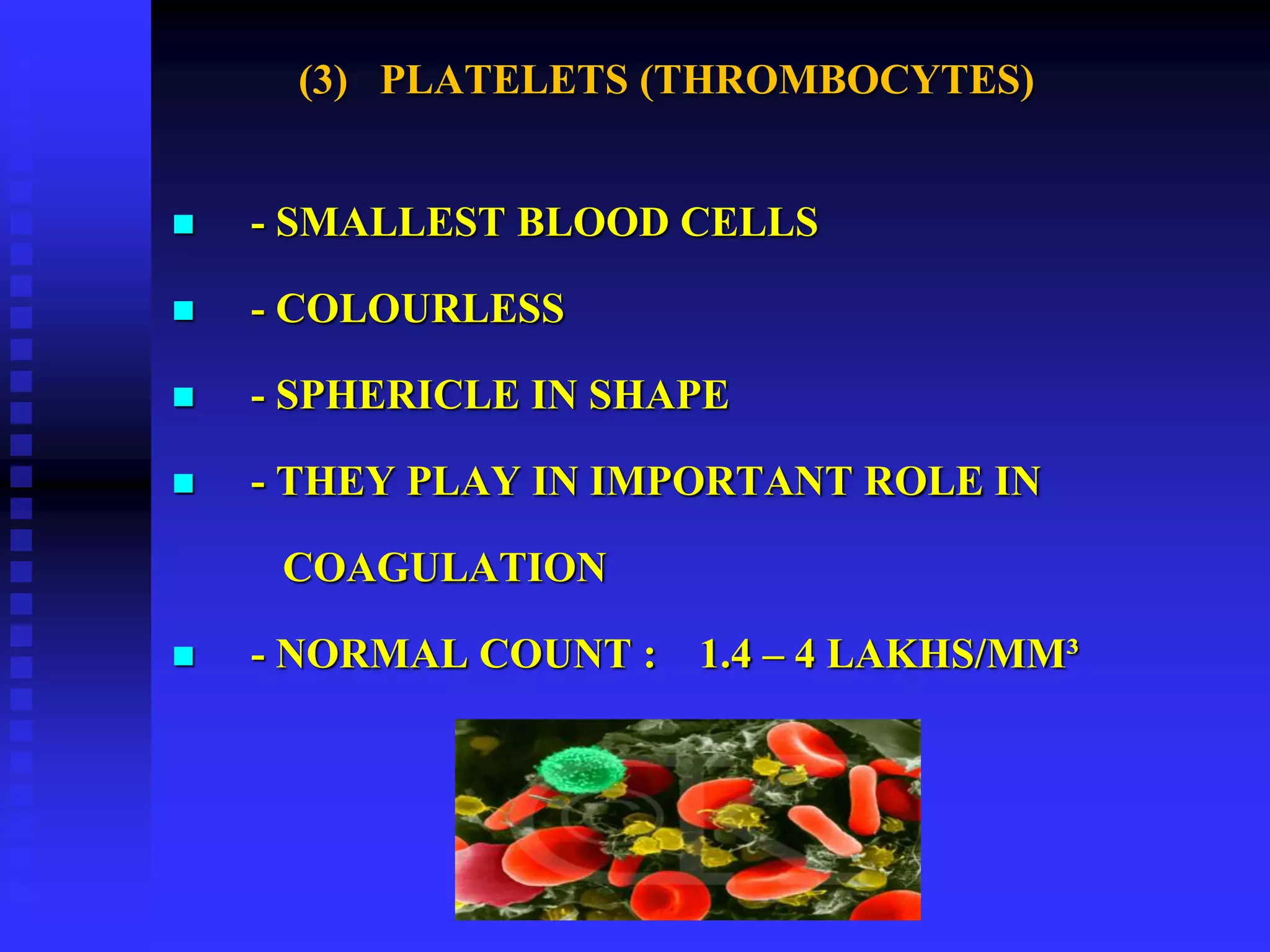 (3) PLATELETS (THROMBOCYTES)

- SMALLEST BLOOD CELLS

- COLOURLESS

- SPHERICLE IN SHAPE

- THEY PLAY IN IMPORTANT ROLE IN COAGULATION

- NORMAL COUNT : 1.4 – 4 LAKHS/MM$^3$